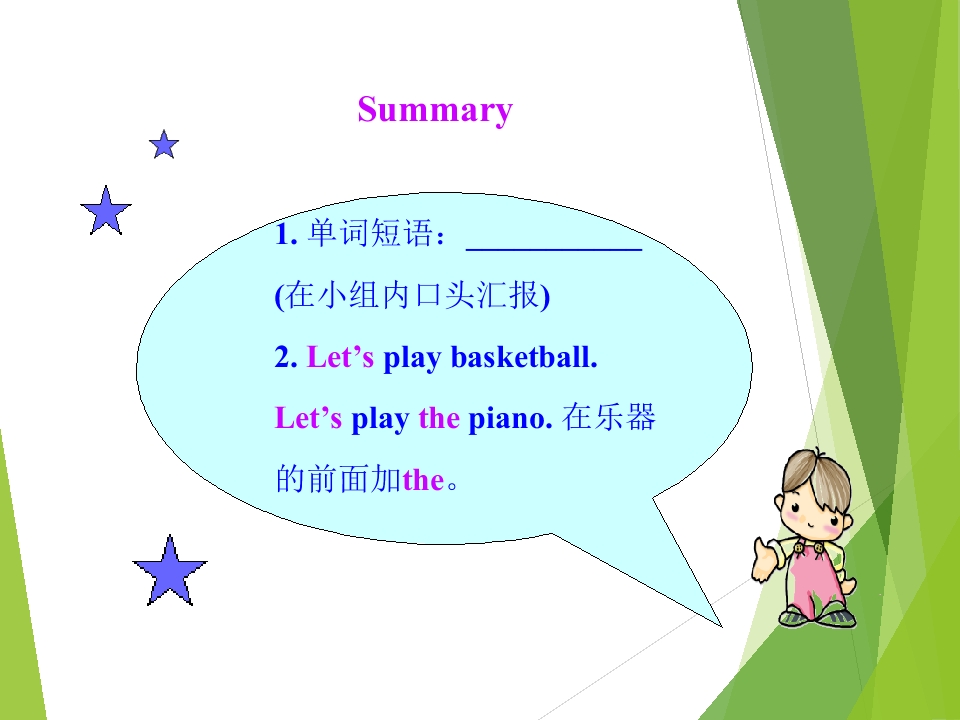 Summary

1.单词短语：____
(在小组内口头汇报)

2. Let's play basketball.

Let's play the piano.在乐器的前面加the。